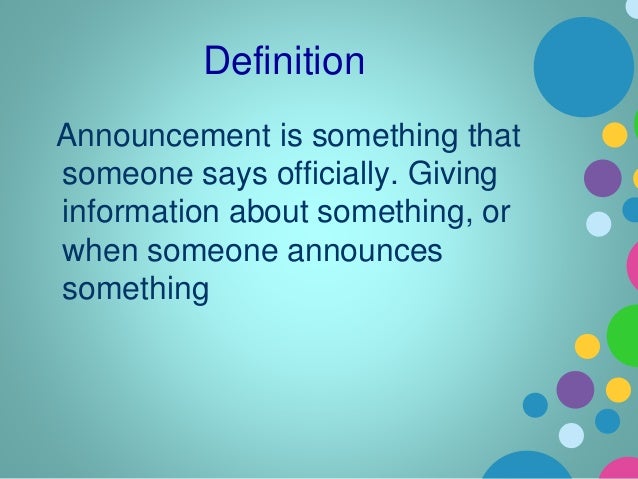 Definition

Announcement is something that someone says officially. Giving information about something, or when someone announces something